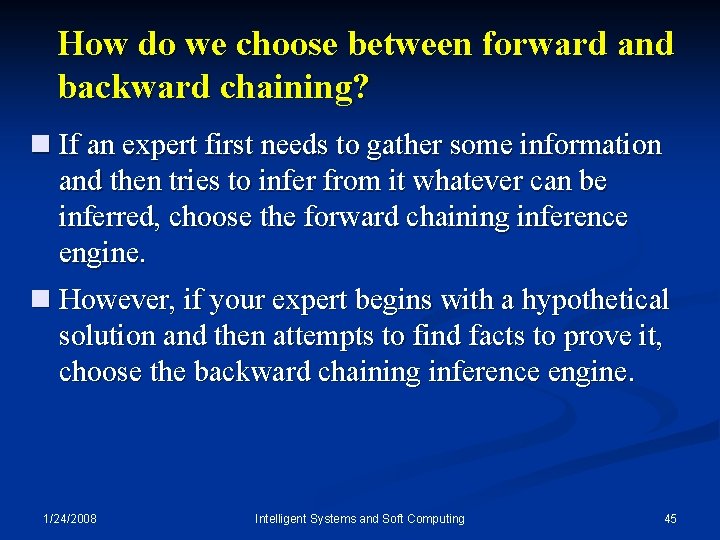 How do we choose between forward and backward chaining?

If an expert first needs to gather some information and then tries to infer from it whatever can be inferred, choose the forward chaining inference engine.

However, if your expert begins with a hypothetical solution and then attempts to find facts to prove it, choose the backward chaining inference engine.

1/24/2008

Intelligent Systems and Soft Computing

45